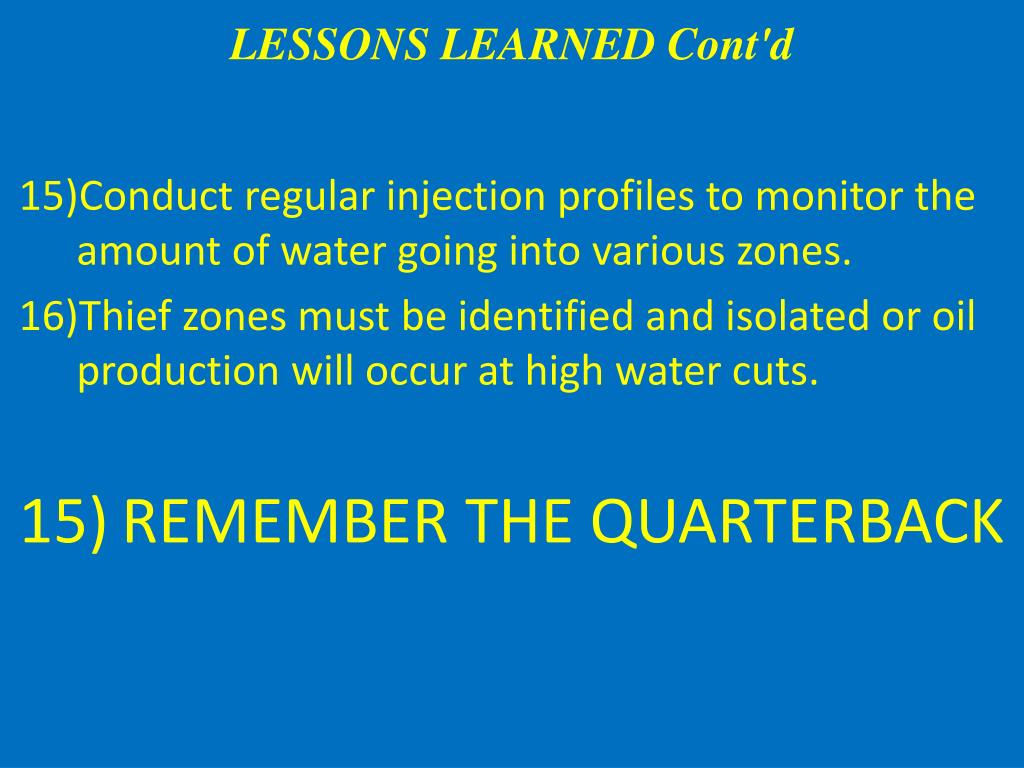 LESSONS LEARNED Cont'd

15)Conduct regular injection profiles to monitor the amount of water going into various zones.

16)Thief zones must be identified and isolated or oil production will occur at high water cuts.

15) REMEMBER THE QUARTERBACK